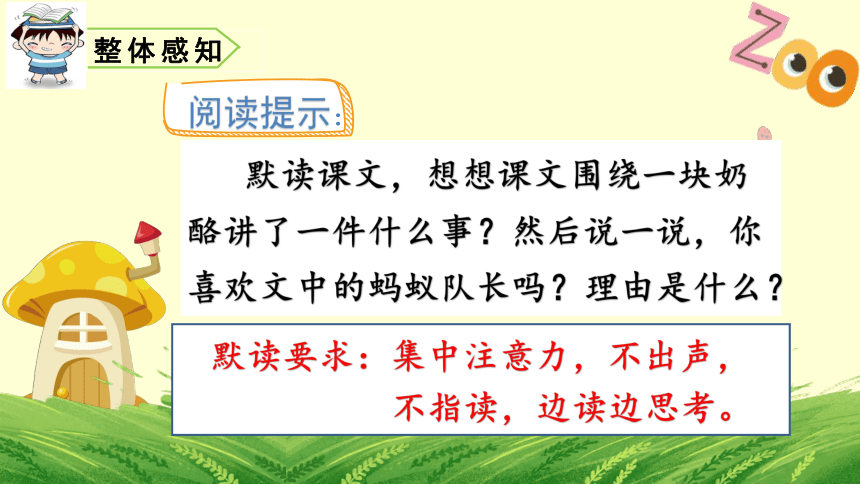 整体感知

ZOO

阅读提示：

默读课文，想想课文围绕一块奶酪讲了一件什么事？然后说一说，你喜欢文中的蚂蚁队长吗？理由是什么？

默读要求：集中注意力，不出声，不指读，边读边思考。